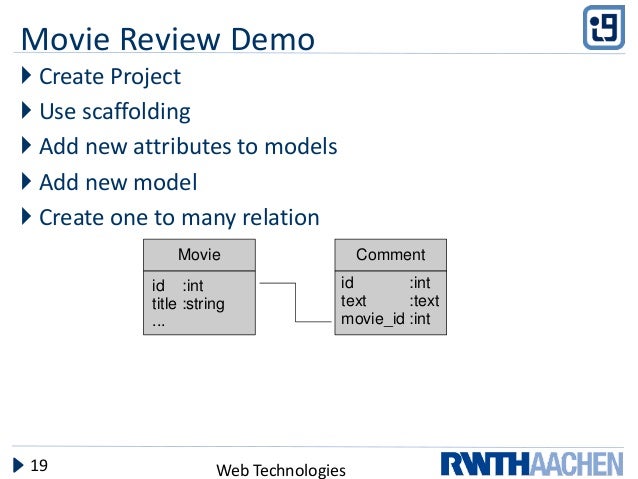 Movie Review Demo

i9

Create Project

Use scaffolding

Add new attributes to models

Add new model

Create one to many relation

Movie

id :int
title :string
...

Comment

id :int
text :text
movie_id :int

19

Web Technologies

RWTHAACHEN